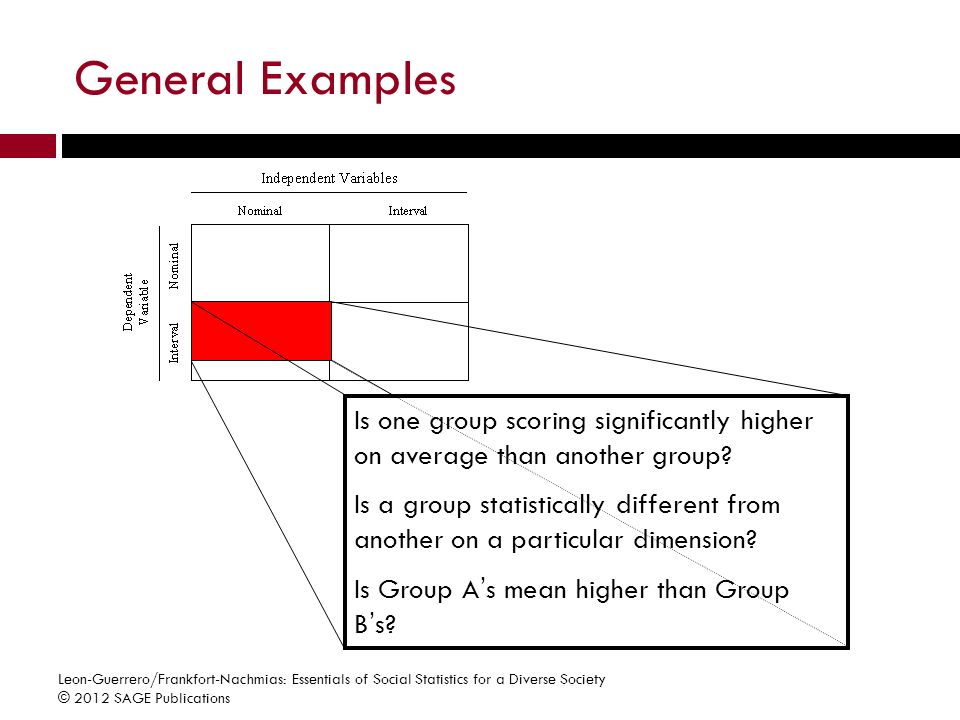 General Examples

Independent Variables

Nominal

Interval

Dependent Variable

Nominal

Interval

Is one group scoring significantly higher on average than another group?

Is a group statistically different from another on a particular dimension?

Is Group A's mean higher than Group B's?

Leon-Guerrero/Frankfort-Nachmias: Essentials of Social Statistics for a Diverse Society
© 2012 SAGE Publications